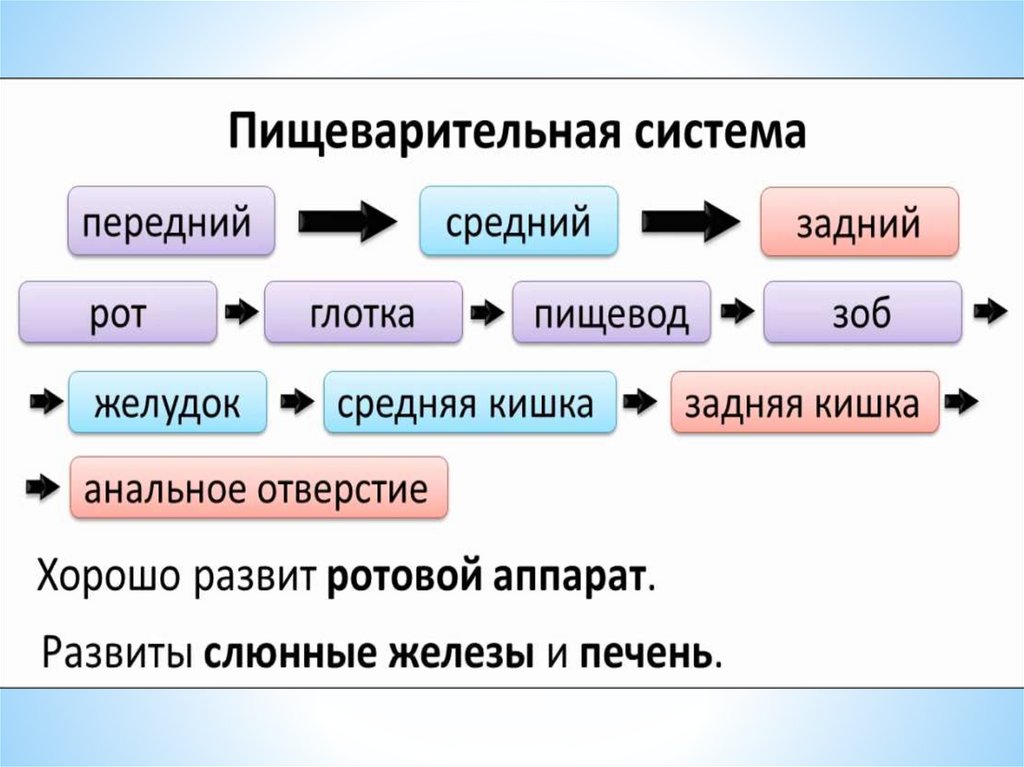 Пищеварительная система

передний

средний

задний

рот

глотка

пищевод

зоб

желудок

средняя кишка

задняя кишка

анальное отверстие

Хорошо развит ротовой аппарат.

Развиты слюнные железы и печень.